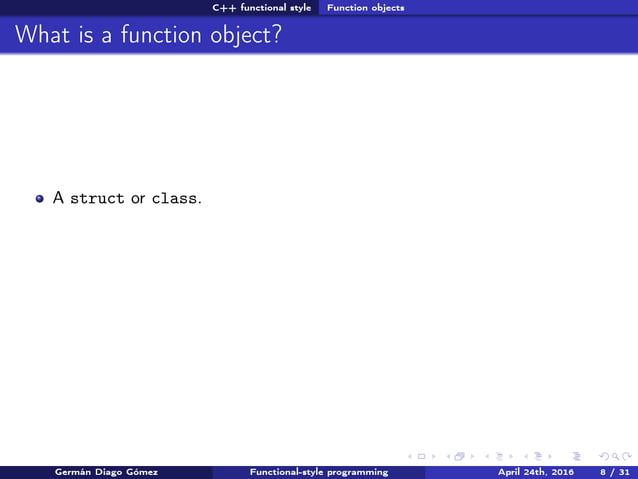 C++ functional style Function objects

What is a function object?

- A struct or class.

Germán Diago Gómez Functional-style programming April 24th, 2016 8 / 31